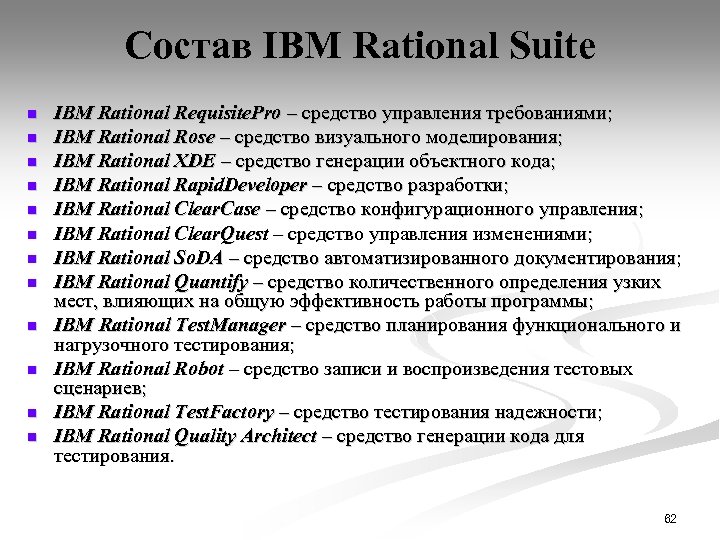 Состав IBM Rational Suite

- IBM Rational RequisitePro – средство управления требованиями;
- IBM Rational Rose – средство визуального моделирования;
- IBM Rational XDE – средство генерации объектного кода;
- IBM Rational RapidDeveloper – средство разработки;
- IBM Rational ClearCase – средство конфигурационного управления;
- IBM Rational ClearQuest – средство управления изменениями;
- IBM Rational SoDA – средство автоматизированного документирования;
- IBM Rational Quantify – средство количественного определения узких мест, влияющих на общую эффективность работы программы;
- IBM Rational TestManager – средство планирования функционального и нагрузочного тестирования;
- IBM Rational Robot – средство записи и воспроизведения тестовых сценариев;
- IBM Rational TestFactory – средство тестирования надежности;
- IBM Rational Quality Architect – средство генерации кода для тестирования.

62